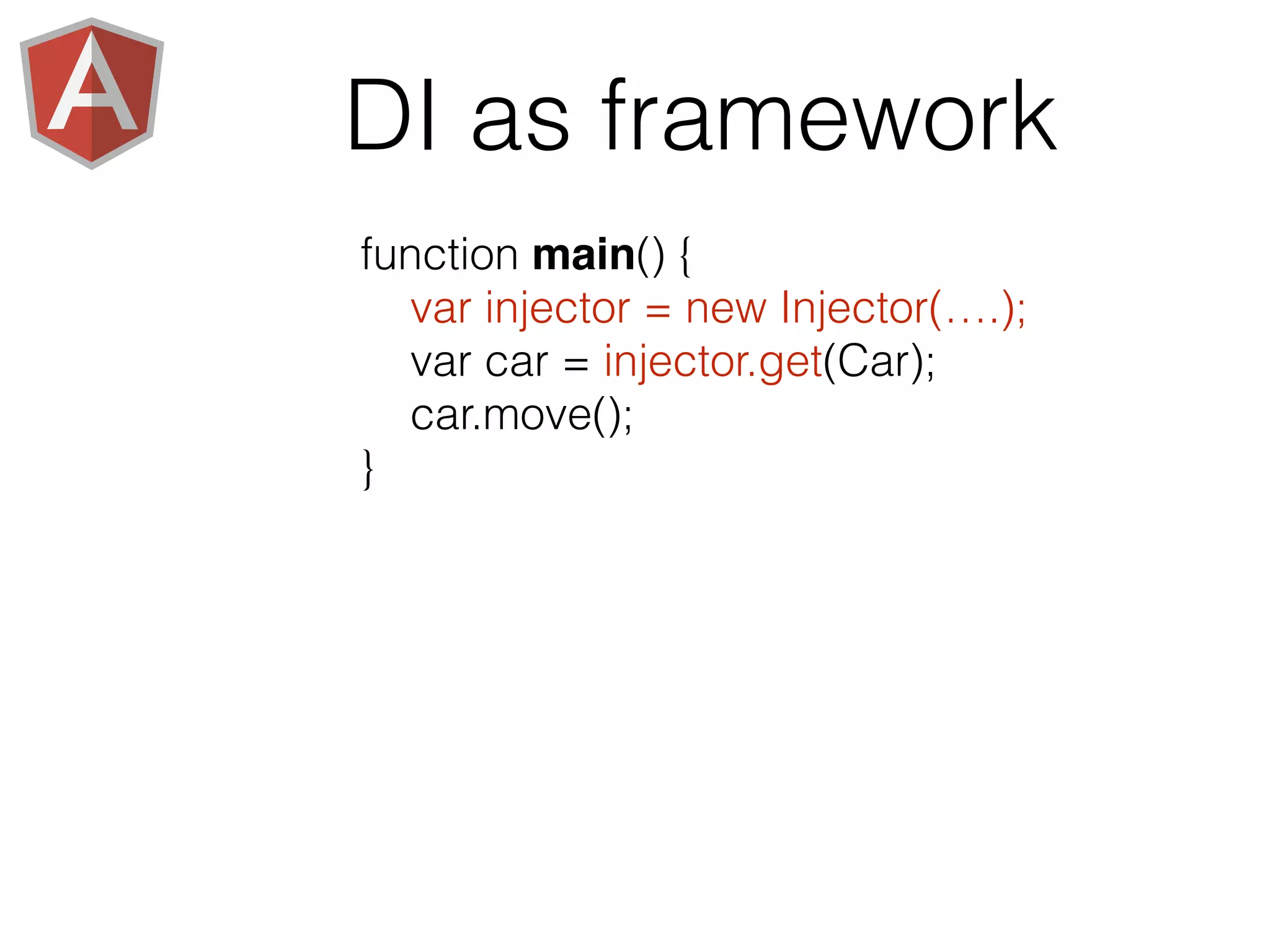 A

DI as framework

function main() {
var injector = new Injector(….);
var car = injector.get(Car);
car.move();
}